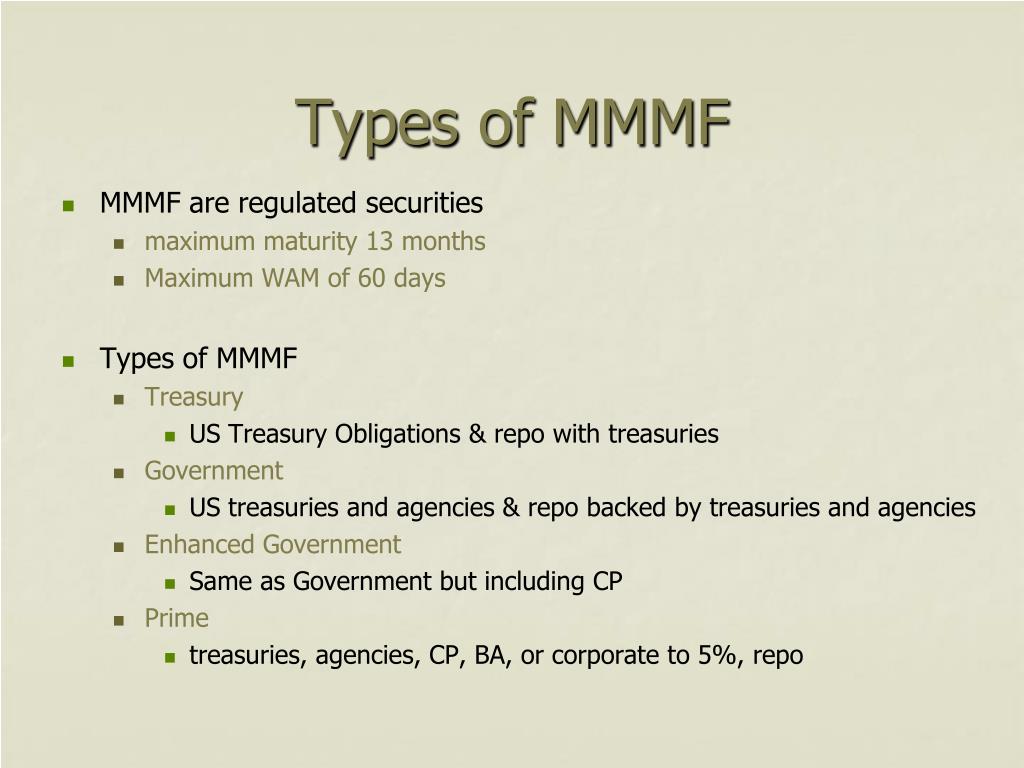 Types of MMMF

- MMMF are regulated securities
  - maximum maturity 13 months
  - Maximum WAM of 60 days

- Types of MMMF
  - Treasury
    - US Treasury Obligations & repo with treasuries
  - Government
    - US treasuries and agencies & repo backed by treasuries and agencies
  - Enhanced Government
    - Same as Government but including CP
  - Prime
    - treasuries, agencies, CP, BA, or corporate to 5%, repo